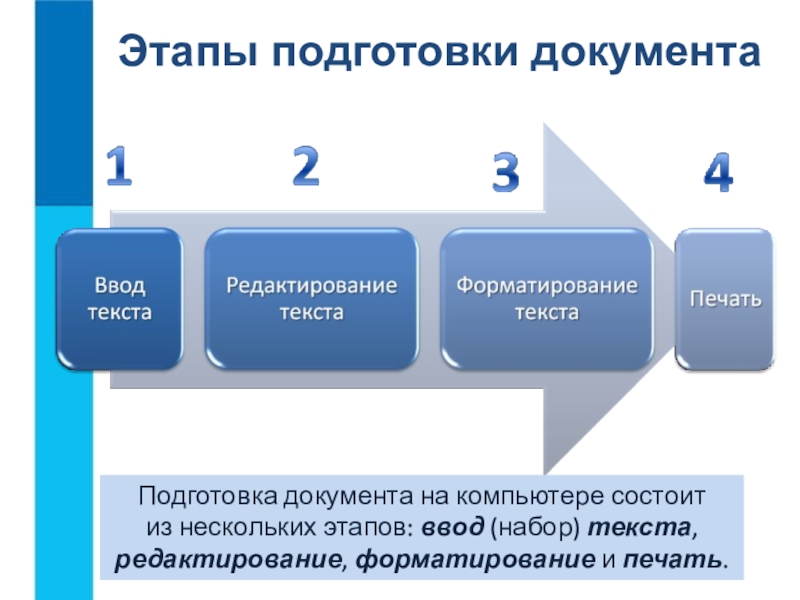 Этапы подготовки документа

1

2

3

4

Ввод текста

Редактирование текста

Форматирование текста

Печать

Подготовка документа на компьютере состоит из нескольких этапов: ввод (набор) текста, редактирование, форматирование и печать.